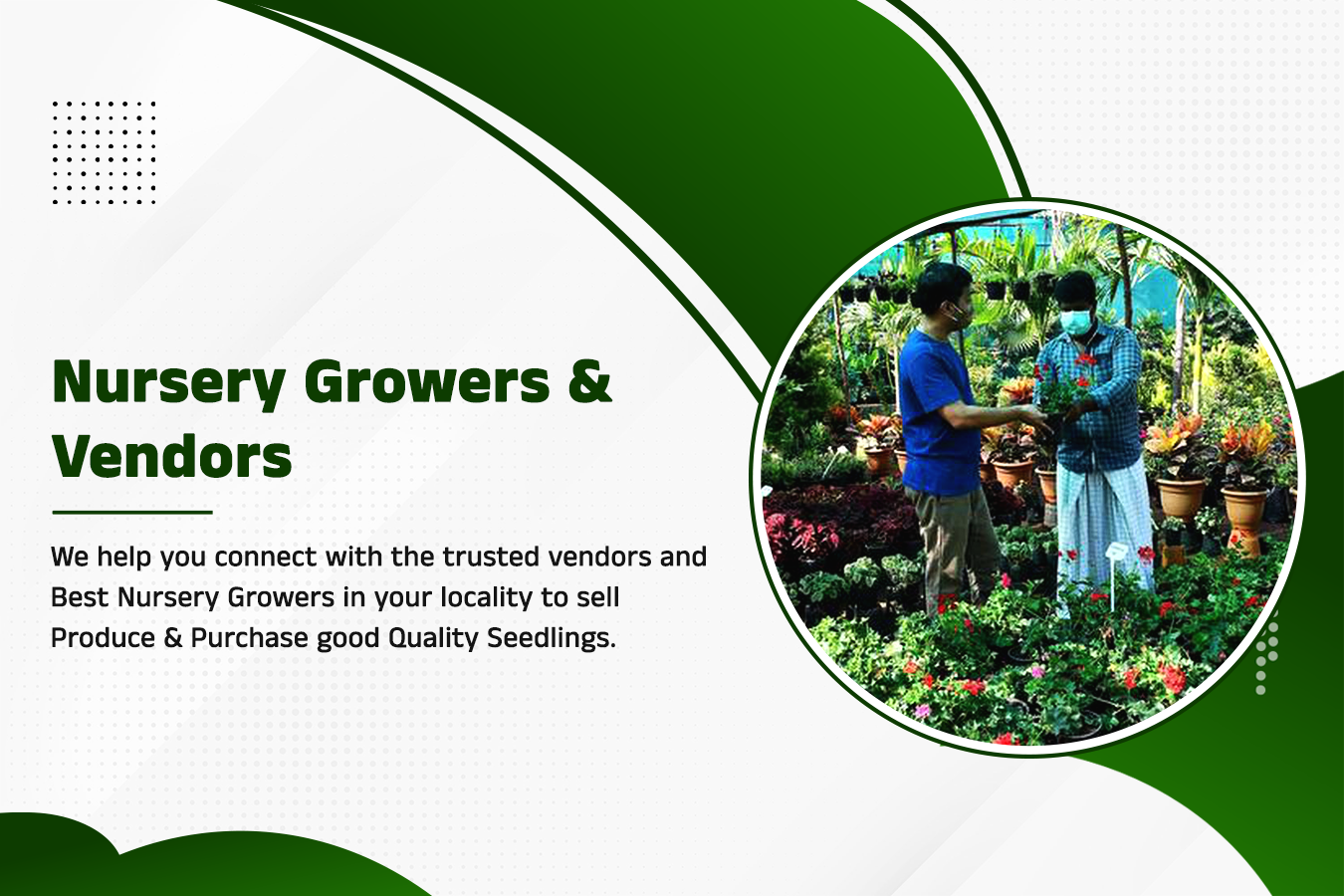 Nursery Growers & Vendors

We help you connect with the trusted vendors and Best Nursery Growers in your locality to sell Produce & Purchase good Quality Seedlings.